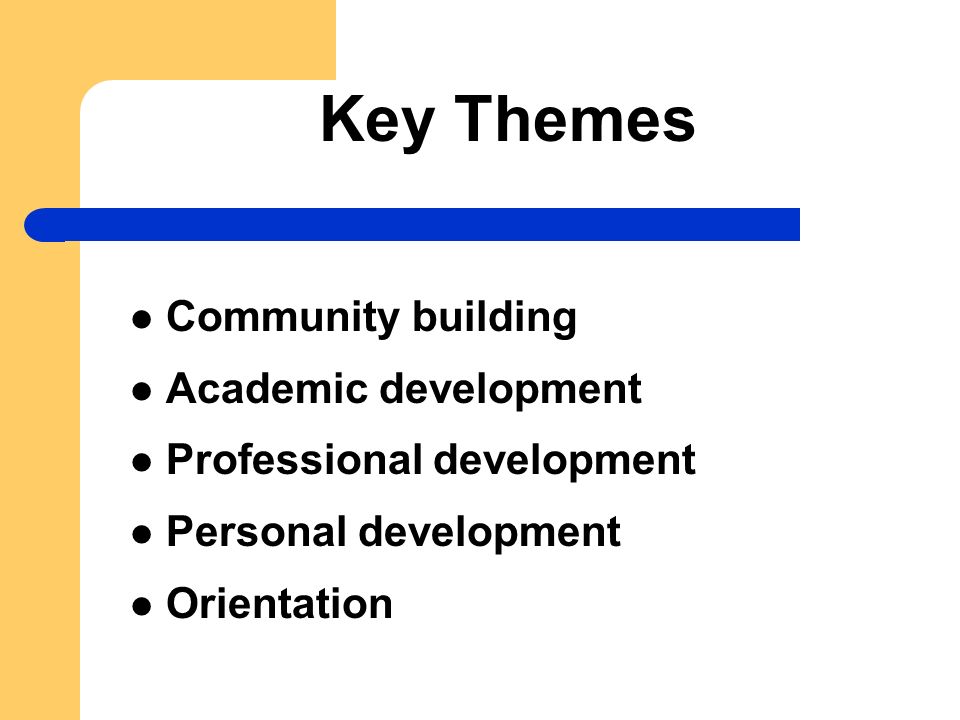 Key Themes

- Community building
- Academic development
- Professional development
- Personal development
- Orientation